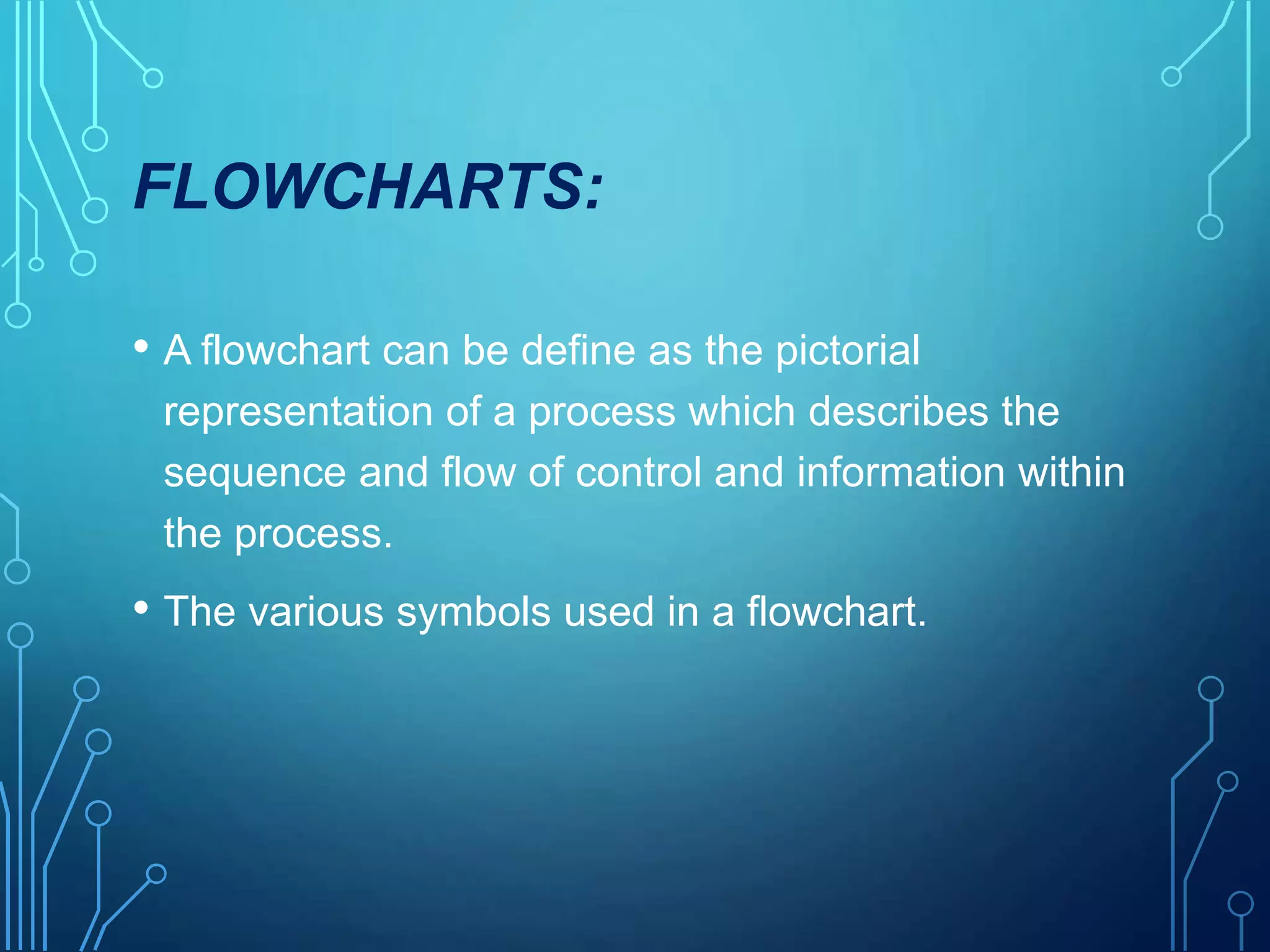 FLOWCHARTS:

• A flowchart can be define as the pictorial representation of a process which describes the sequence and flow of control and information within the process.

• The various symbols used in a flowchart.